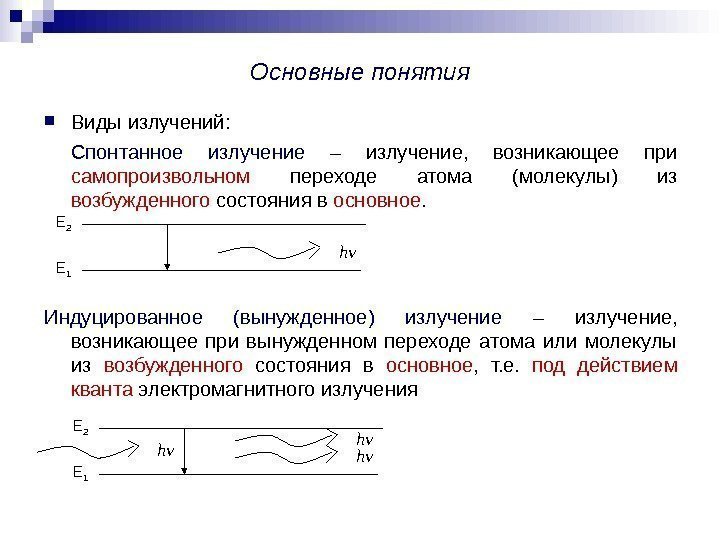 Основные понятия

Виды излучений:

Спонтанное излучение – излучение, возникающее при самопроизвольном переходе атома (молекулы) из возбужденного состояния в основное.

$E_2$

$h\nu$

$E_1$

Индуцированное (вынужденное) излучение – излучение, возникающее при вынужденном переходе атома или молекулы из возбужденного состояния в основное, т.е. под действием кванта электромагнитного излучения

$E_2$

$h\nu$

$h\nu$

$h\nu$

$E_1$